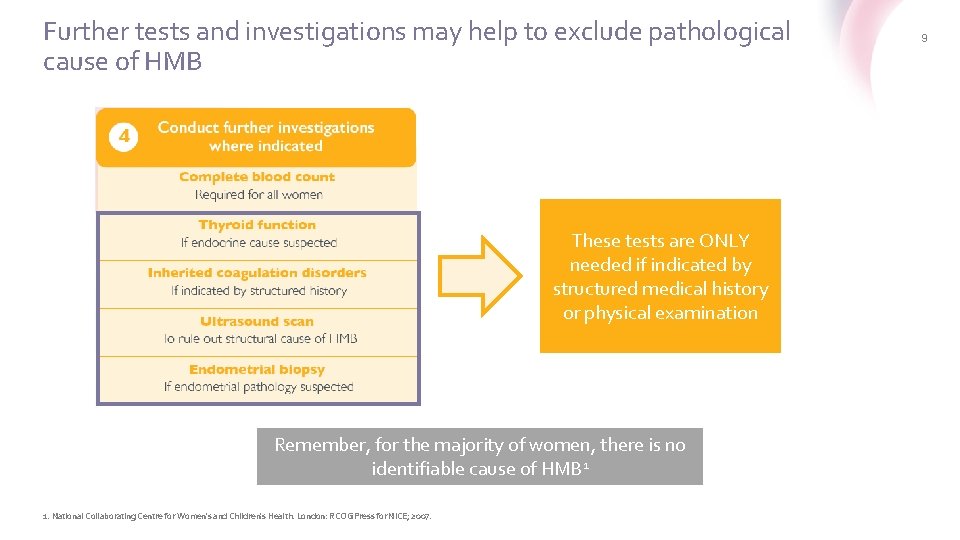 Further tests and investigations may help to exclude pathological cause of HMB

9

4 Conduct further investigations where indicated

Complete blood count
Required for all women

Thyroid function
If endocrine cause suspected

Inherited coagulation disorders
If indicated by structured history

Ultrasound scan
To rule out structural cause of HMB

Endometrial biopsy
If endometrial pathology suspected

These tests are ONLY needed if indicated by structured medical history or physical examination

Remember, for the majority of women, there is no identifiable cause of HMB$^1$

1. National Collaborating Centre for Women's and Children's Health. London: RCOG Press for NICE; 2007.